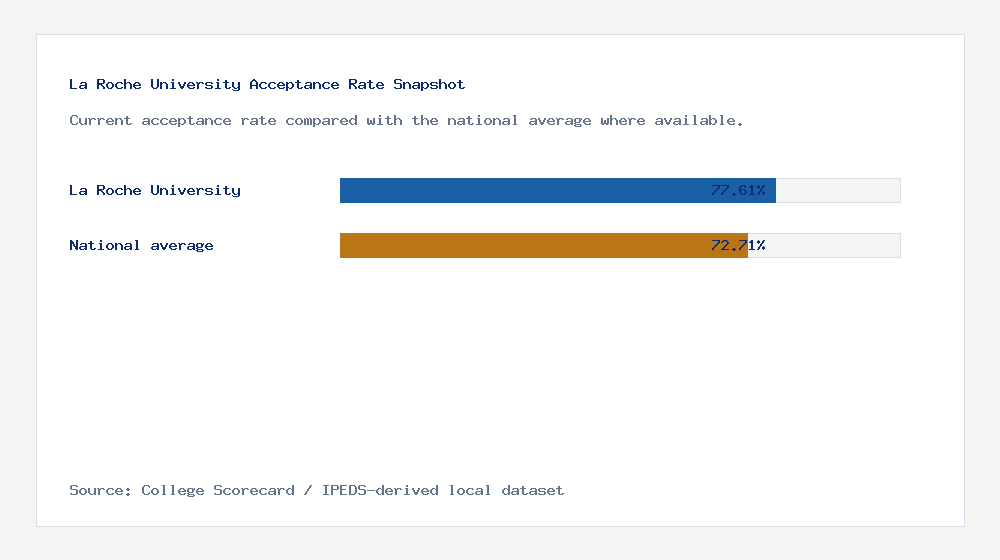 La Roche University Acceptance Rate Snapshot

Current acceptance rate compared with the national average where available.

La Roche University 77.61%

National average 72.71%

Source: College Scorecard / IPEDS-derived local dataset